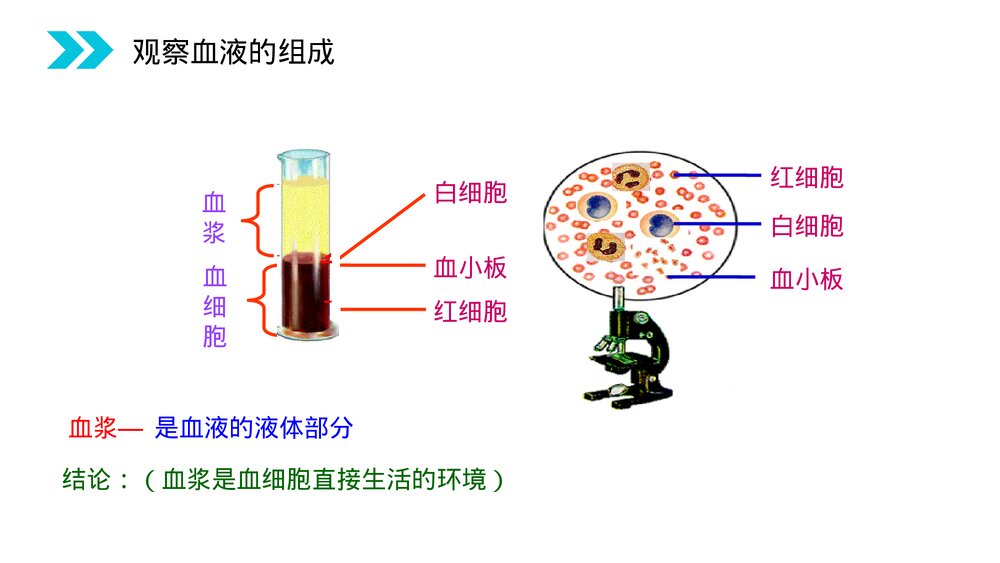 观察血液的组成

血浆

血细胞

白细胞

血小板

红细胞

红细胞

白细胞

血小板

血浆— 是血液的液体部分

结论：（血浆是血细胞直接生活的环境）